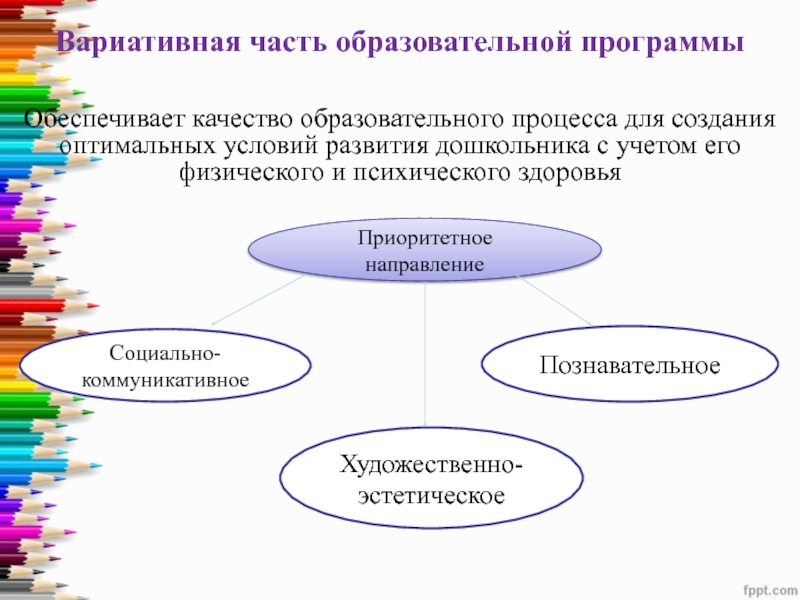 Вариативная часть образовательной программы

Обеспечивает качество образовательного процесса для создания оптимальных условий развития дошкольника с учетом его физического и психического здоровья

Приоритетное направление

Социально-коммуникативное

Познавательное

Художественно-эстетическое

fppt.com